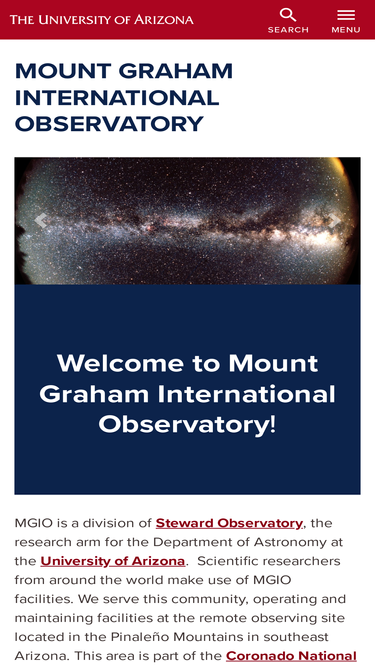 THE UNIVERSITY OF ARIZONA

SEARCH

MENU

MOUNT GRAHAM INTERNATIONAL OBSERVATORY

Welcome to Mount Graham International Observatory!

MGIO is a division of Steward Observatory, the research arm for the Department of Astronomy at the University of Arizona. Scientific researchers from around the world make use of MGIO facilities. We serve this community, operating and maintaining facilities at the remote observing site located in the Pinaleño Mountains in southeast Arizona. This area is part of the Coronado National